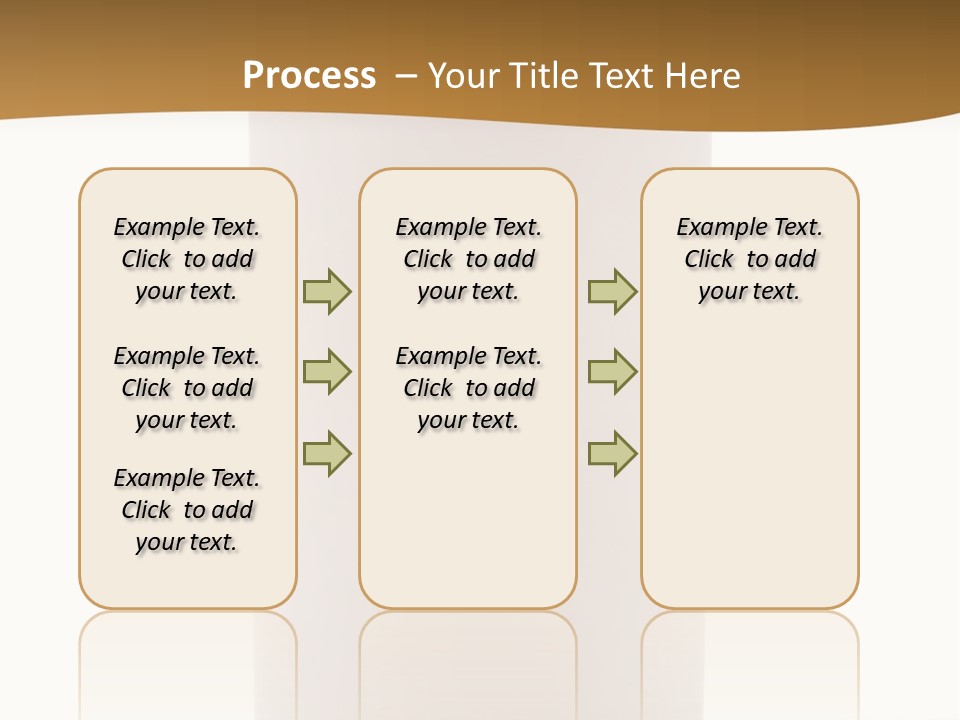 Process – Your Title Text Here

Example Text. Click to add your text.

Example Text. Click to add your text.

Example Text. Click to add your text.

Example Text. Click to add your text.

Example Text. Click to add your text.

Example Text. Click to add your text.